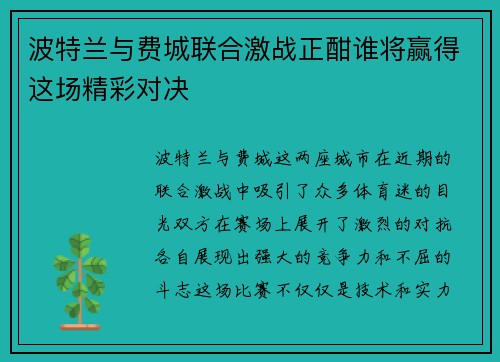 波特兰与费城联合激战正酣谁将赢得这场精彩对决

波特兰与费城这两座城市在近期的联合激战中吸引了众多体育迷的目光双方在赛场上展开了激烈的对抗各自展现出强大的竞争力和不屈的斗志这场比赛不仅仅是技术和实力